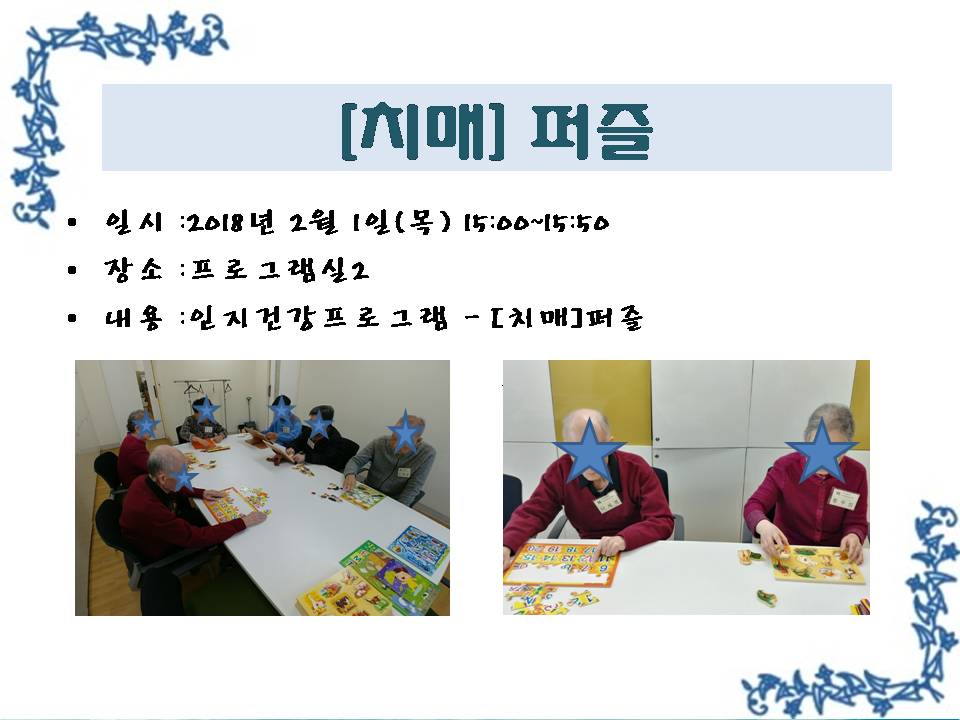 [치매] 퍼즐

• 일시 :2018년 2월 1일(목) 15:00~15:50
• 장소 :프로그램실2
• 내용 :인지건강프로그램 - [치매]퍼즐